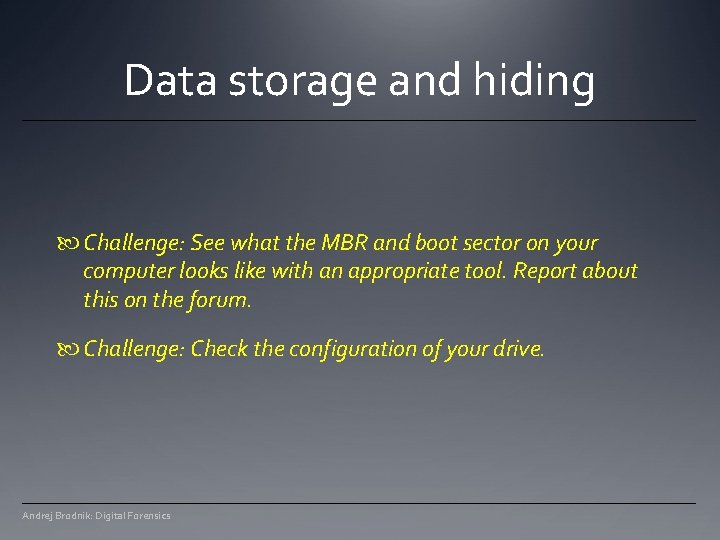 Data storage and hiding

Challenge: See what the MBR and boot sector on your computer looks like with an appropriate tool. Report about this on the forum.

Challenge: Check the configuration of your drive.

Andrej Brodnik: Digital Forensics